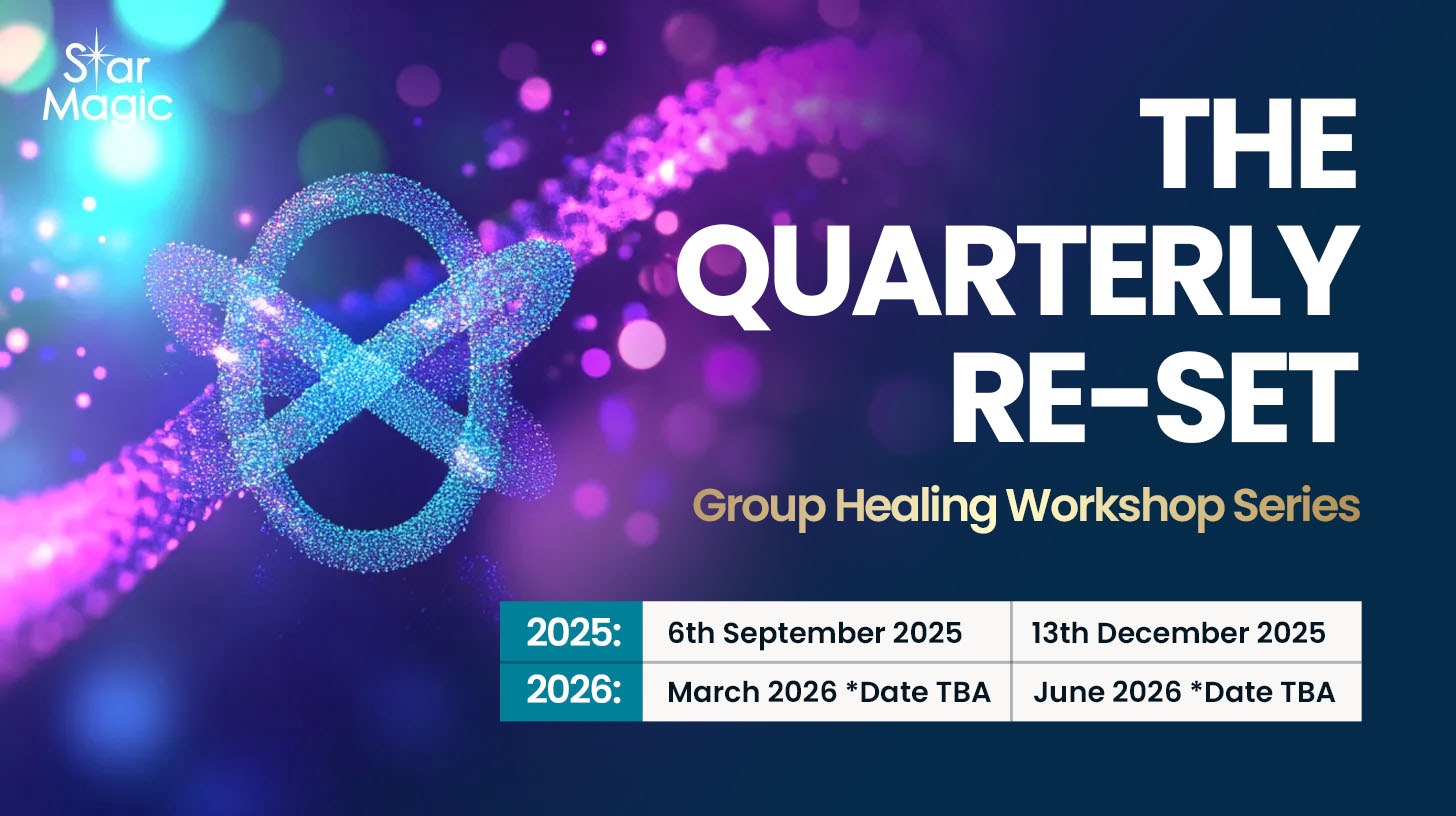 Star Magic

THE QUARTERLY RE-SET

Group Healing Workshop Series

| 2025: | 6th September 2025 | 13th December 2025 |
|---|---|---|
| 2026: | March 2026 *Date TBA | June 2026 *Date TBA |